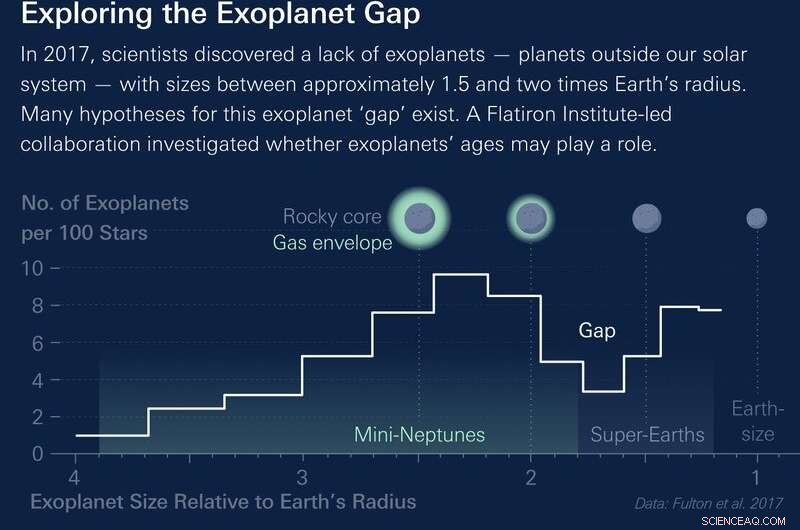 Exploring the Exoplanet Gap

In 2017, scientists discovered a lack of exoplanets — planets outside our solar system — with sizes between approximately 1.5 and two times Earth's radius. Many hypotheses for this exoplanet 'gap' exist. A Flatiron Institute-led collaboration investigated whether exoplanets' ages may play a role.

No. of Exoplanets per 100 Stars

Rocky core
Gas envelope

10
8
6
4
2
0

Gap

Mini-Neptunes
Super-Earths
Earth-size

4
3
2
1

Exoplanet Size Relative to Earth's Radius

Data: Fulton et al. 2017

SCIENCEAQ.COM